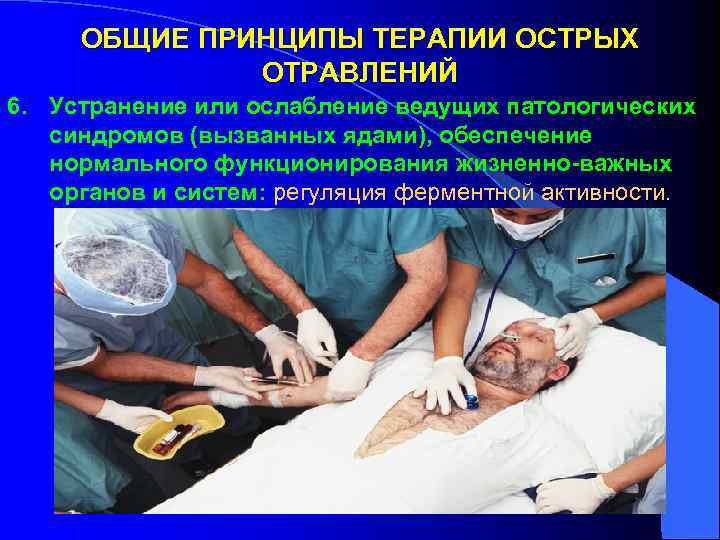 ОБЩИЕ ПРИНЦИПЫ ТЕРАПИИ ОСТРЫХ ОТРАВЛЕНИЙ

6. Устранение или ослабление ведущих патологических синдромов (вызванных ядами), обеспечение нормального функционирования жизненно-важных органов и систем: регуляция ферментной активности.